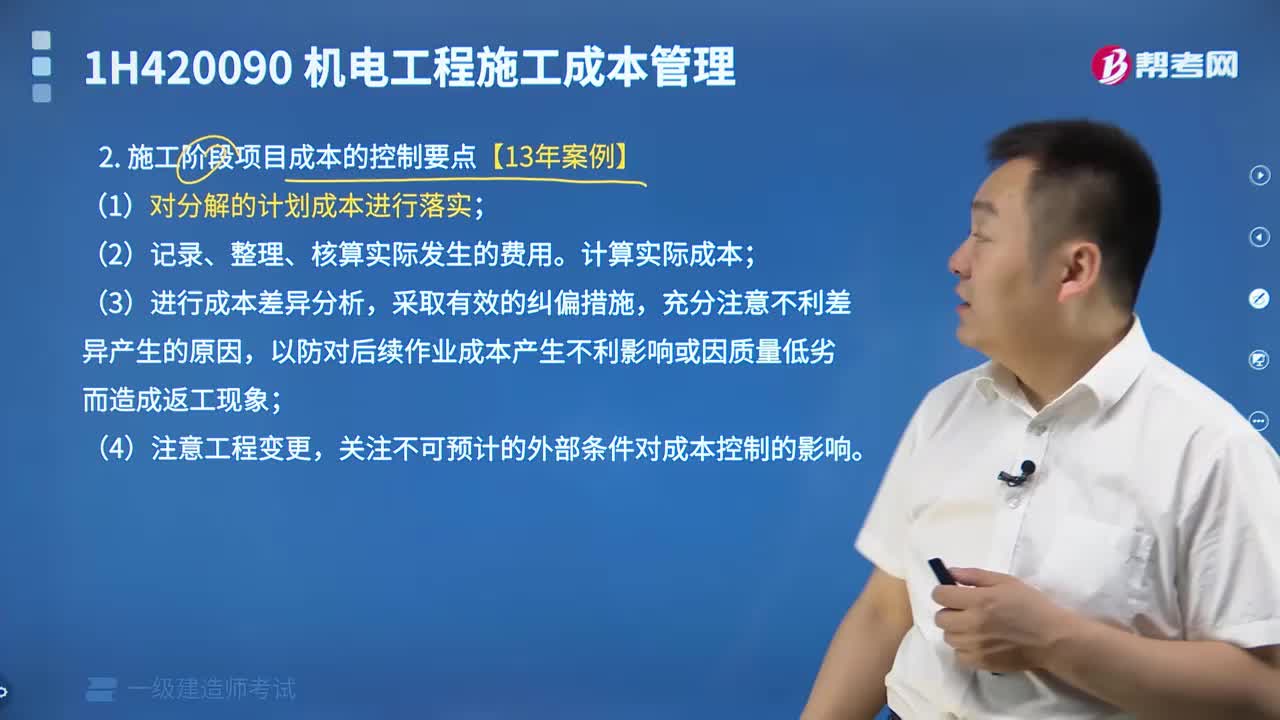 1H420090 机电工程施工成本管理

帮考网

2. 施工阶段项目成本的控制要点【13年案例】

（1）对分解的计划成本进行落实；

（2）记录、整理、核算实际发生的费用。计算实际成本；

（3）进行成本差异分析，采取有效的纠偏措施，充分注意不利差异产生的原因，以防对后续作业成本产生不利影响或因质量低劣而造成返工现象；

（4）注意工程变更，关注不可预计的外部条件对成本控制的影响。

一级建造师考试